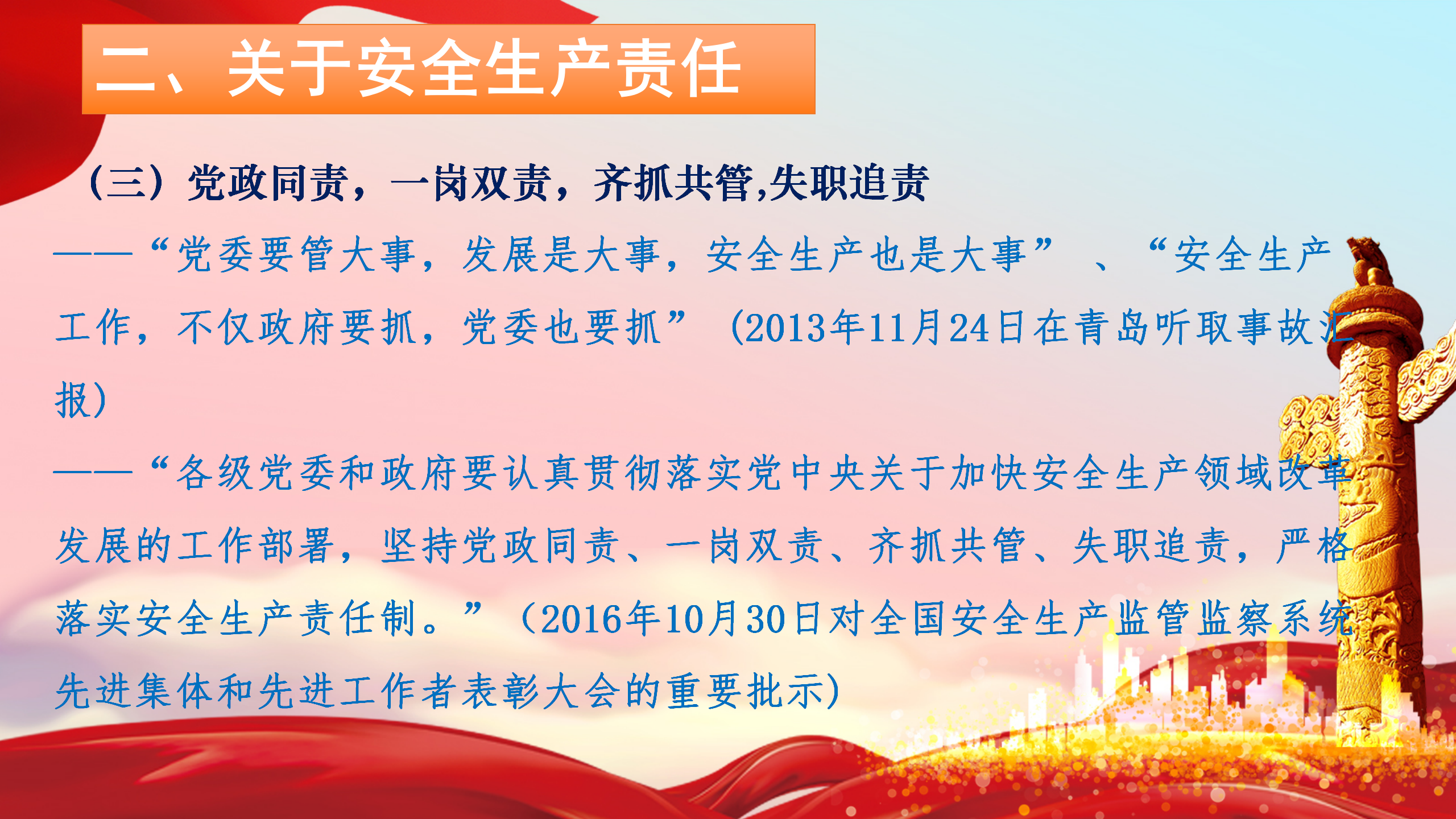 二、关于安全生产责任

（三）党政同责，一岗双责，齐抓共管,失职追责

——“党委要管大事，发展是大事，安全生产也是大事”、“安全生产工作，不仅政府要抓，党委也要抓”（2013年11月24日在青岛听取事故汇报）

——“各级党委和政府要认真贯彻落实党中央关于加快安全生产领域改革发展的工作部署，坚持党政同责、一岗双责、齐抓共管、失职追责，严格落实安全生产责任制。”（2016年10月30日对全国安全生产监管监察系统先进集体和先进工作者表彰大会的重要批示）